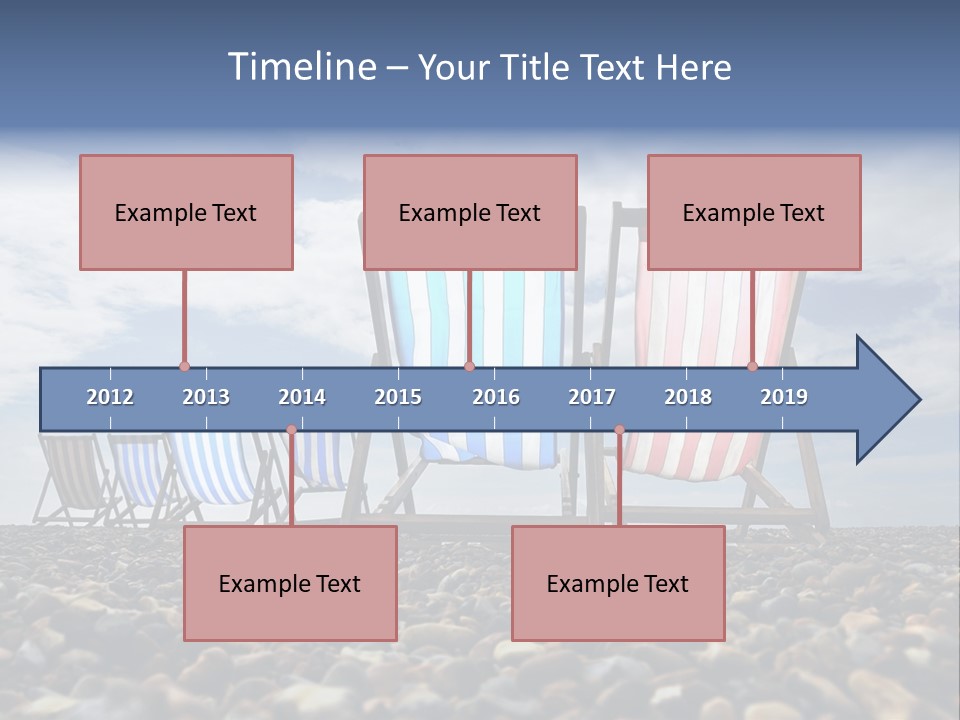 Timeline – Your Title Text Here

Example Text

Example Text

Example Text

2012 2013 2014 2015 2016 2017 2018 2019

Example Text

Example Text